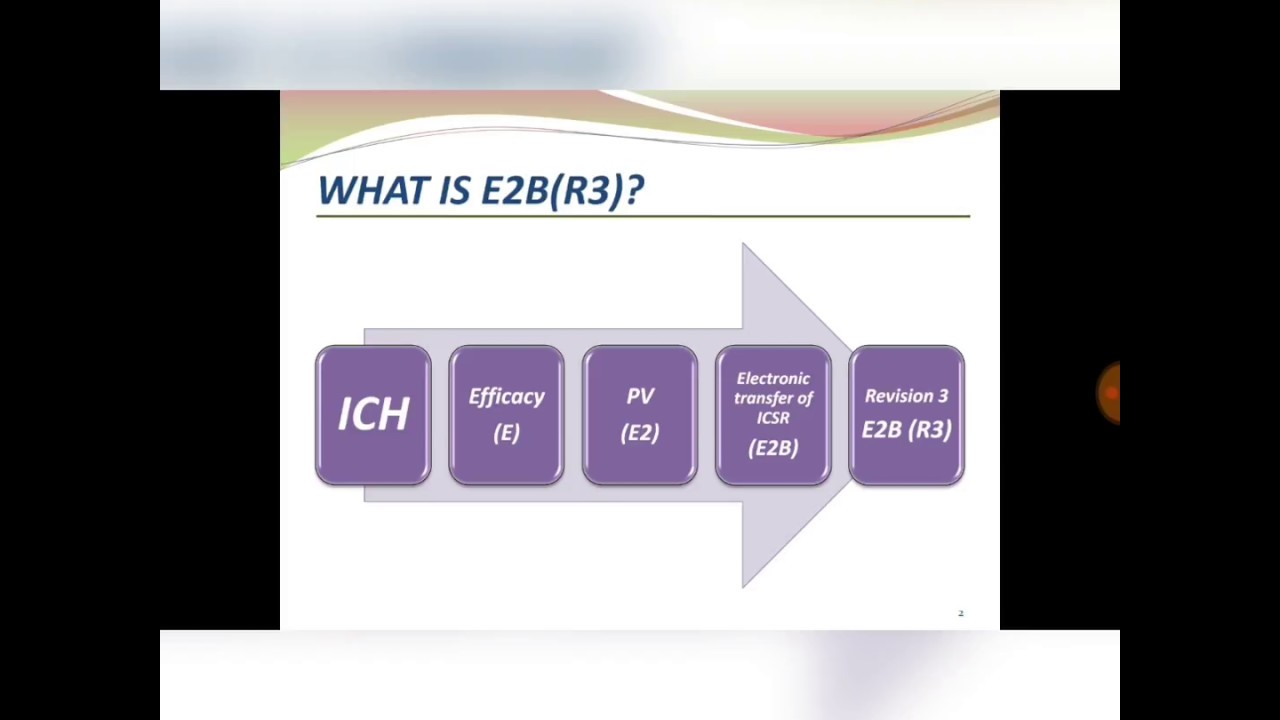 WHAT IS E2B(R3)?

ICH

Efficacy (E)

PV (E2)

Electronic transfer of ICSR (E2B)

Revision 3 E2B (R3)

2